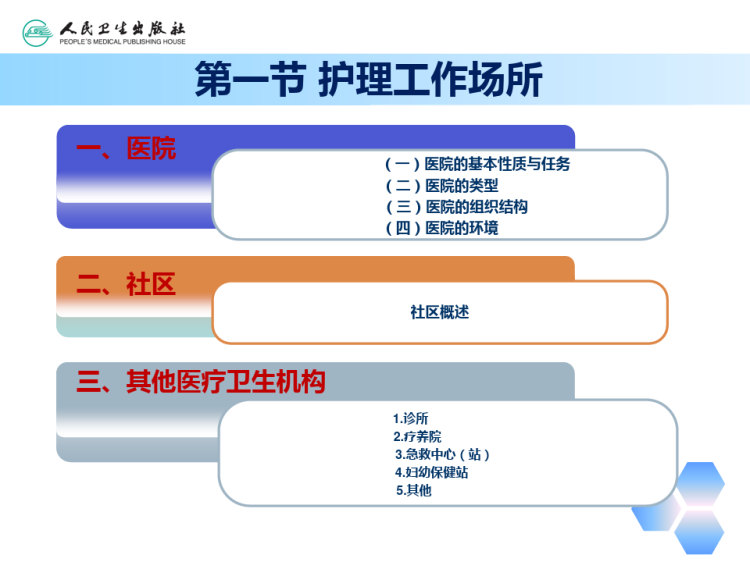 人民卫生出版社
PEOPLE'S MEDICAL PUBLISHING HOUSE

第一节 护理工作场所

一、医院

（一）医院的基本性质与任务
（二）医院的类型
（三）医院的组织结构
（四）医院的环境

二、社区

社区概述

三、其他医疗卫生机构

1.诊所
2.疗养院
3.急救中心（站）
4.妇幼保健站
5.其他